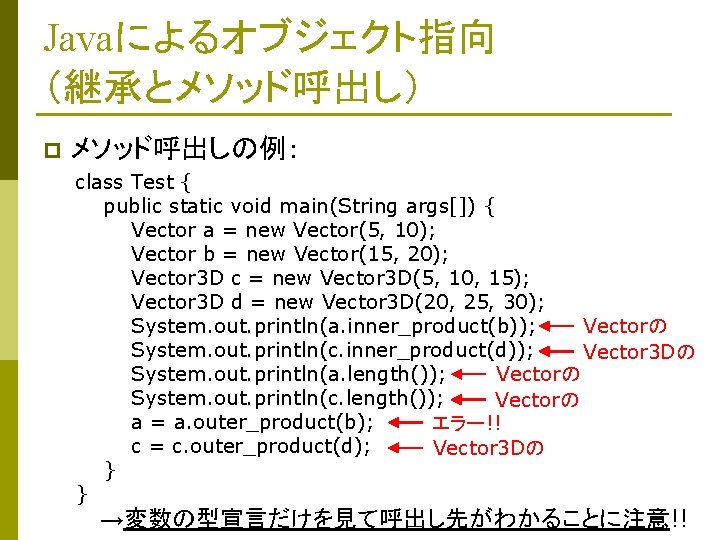 Javaによるオブジェクト指向
（継承とメソッド呼出し）

メソッド呼出しの例：

class Test {
public static void main(String args[]) {
Vector a = new Vector(5, 10);
Vector b = new Vector(15, 20);
Vector3D c = new Vector3D(5, 10, 15);
Vector3D d = new Vector3D(20, 25, 30);
System.out.println(a.inner_product(b)); ← Vectorの
System.out.println(c.inner_product(d)); ← Vector3Dの
System.out.println(a.length()); ← Vectorの
System.out.println(c.length()); ← Vectorの
a = a.outer_product(b); ← エラー!!
c = c.outer_product(d); ← Vector3Dの
}
}

→変数の型宣言だけを見て呼出し先がわかることに注意!!